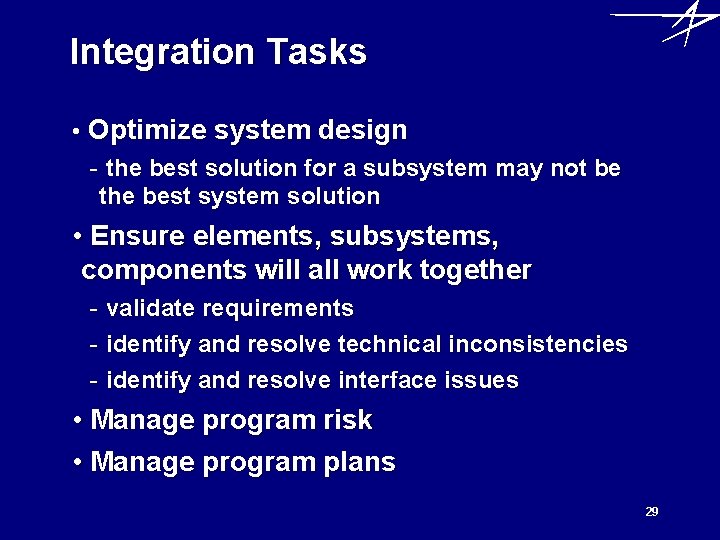 Integration Tasks

• Optimize system design

- the best solution for a subsystem may not be the best system solution

• Ensure elements, subsystems, components will all work together

- validate requirements

- identify and resolve technical inconsistencies

- identify and resolve interface issues

• Manage program risk

• Manage program plans

29